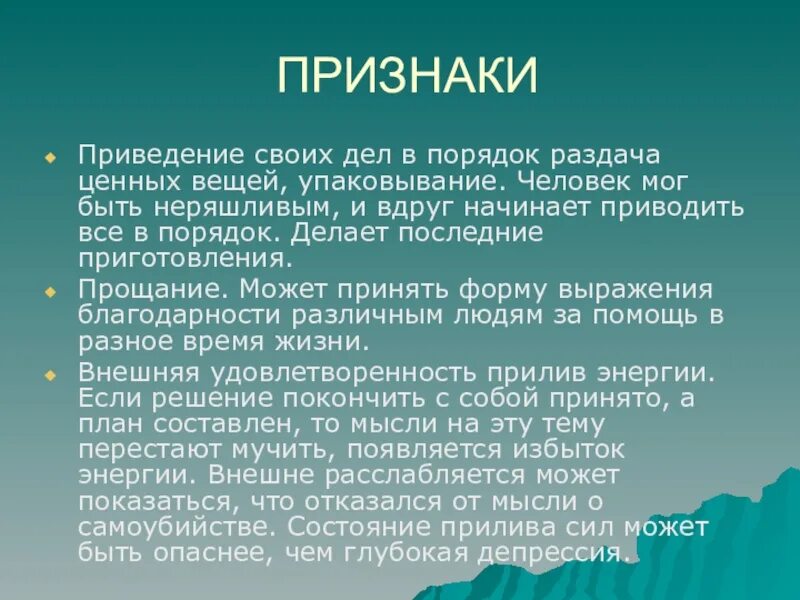 ПРИЗНАКИ

Приведение своих дел в порядок раздача ценных вещей, упаковывание. Человек мог быть неряшливым, и вдруг начинает приводить все в порядок. Делает последние приготовления.

Прощание. Может принять форму выражения благодарности различным людям за помощь в разное время жизни.

Внешняя удовлетворенность прилив энергии. Если решение покончить с собой принято, а план составлен, то мысли на эту тему перестают мучить, появляется избыток энергии. Внешне расслабляется может показаться, что отказался от мысли о самоубийстве. Состояние прилива сил может быть опаснее, чем глубокая депрессия.